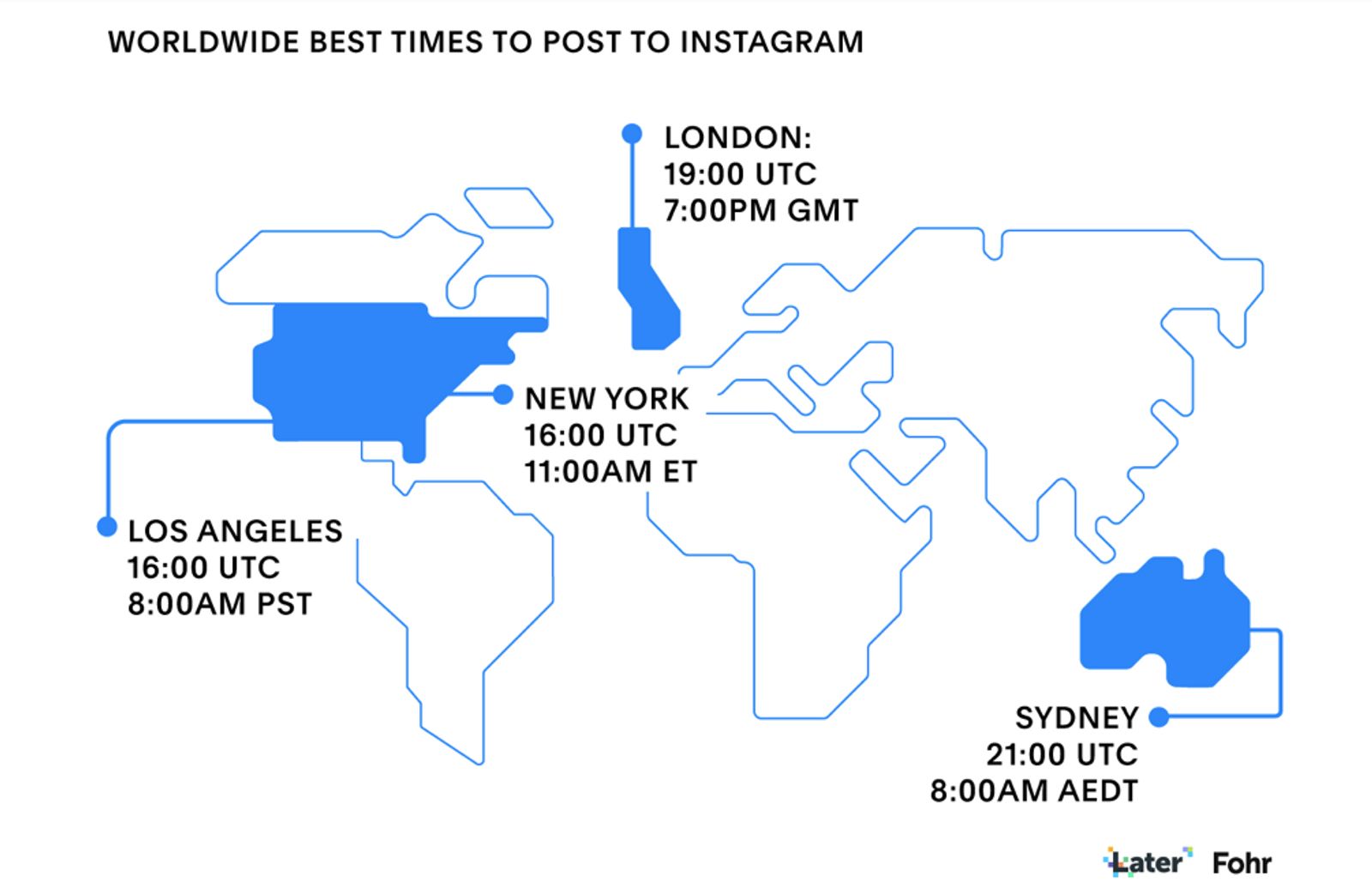 WORLDWIDE BEST TIMES TO POST TO INSTAGRAM

LONDON:
19:00 UTC
7:00PM GMT

NEW YORK
16:00 UTC
11:00AM ET

LOS ANGELES
16:00 UTC
8:00AM PST

SYDNEY
21:00 UTC
8:00AM AEDT

Later Fohr